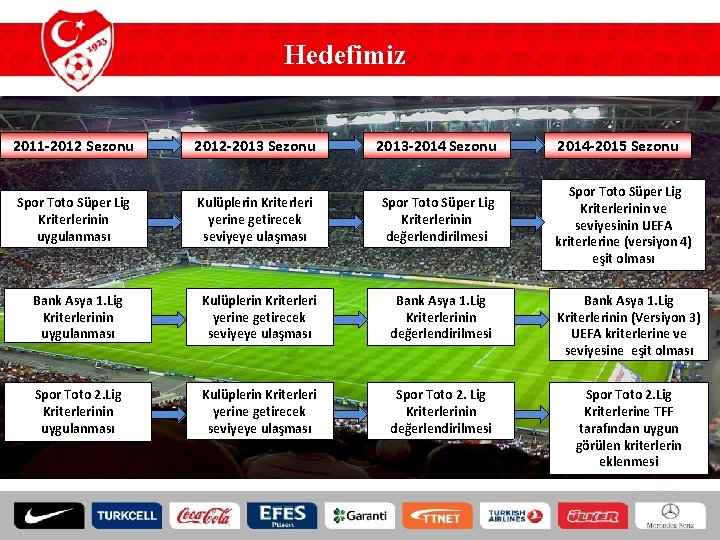 1923

Hedefimiz

2011-2012 Sezonu

2012-2013 Sezonu

2013-2014 Sezonu

2014-2015 Sezonu

Spor Toto Süper Lig Kriterlerinin uygulanması

Kulüplerin Kriterleri yerine getirecek seviyeye ulaşması

Spor Toto Süper Lig Kriterlerinin değerlendirilmesi

Spor Toto Süper Lig Kriterlerinin ve seviyesinin UEFA kriterlerine (versiyon 4) eşit olması

Bank Asya 1.Lig Kriterlerinin uygulanması

Kulüplerin Kriterleri yerine getirecek seviyeye ulaşması

Bank Asya 1.Lig Kriterlerinin değerlendirilmesi

Bank Asya 1.Lig Kriterlerinin (Versiyon 3) UEFA kriterlerine ve seviyesine eşit olması

Spor Toto 2.Lig Kriterlerinin uygulanması

Kulüplerin Kriterleri yerine getirecek seviyeye ulaşması

Spor Toto 2. Lig Kriterlerinin değerlendirilmesi

Spor Toto 2.Lig Kriterlerine TFF tarafından uygun görülen kriterlerin eklenmesi

TURKCELL Coca-Cola EFES Pilsen Garanti TTNET TURKISH AIRLINES ÜLKER Mercedes-Benz